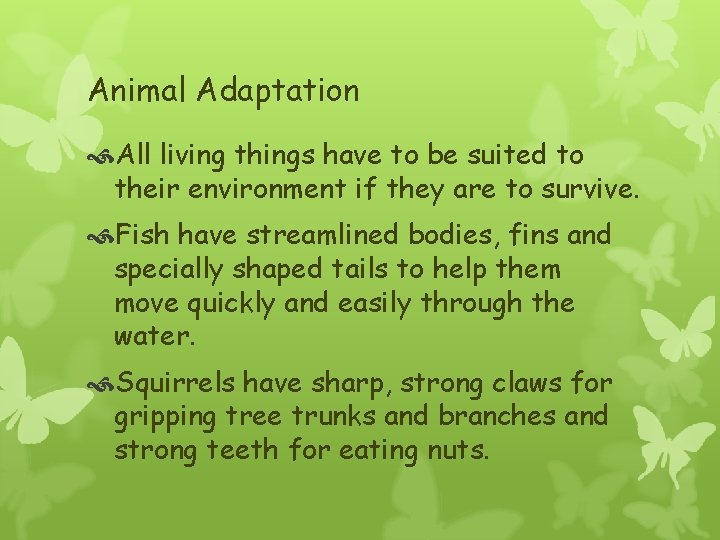 Animal Adaptation

All living things have to be suited to their environment if they are to survive.

Fish have streamlined bodies, fins and specially shaped tails to help them move quickly and easily through the water.

Squirrels have sharp, strong claws for gripping tree trunks and branches and strong teeth for eating nuts.